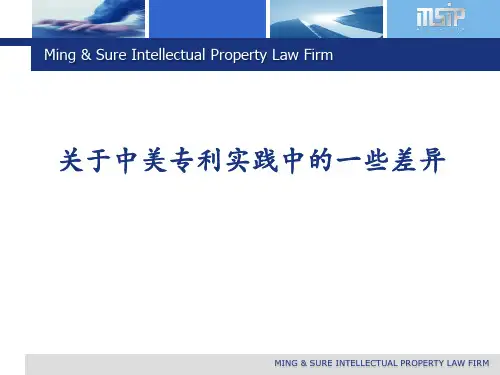 MSIP

Ming & Sure Intellectual Property Law Firm

关于中美专利实践中的一些差异

MING & SURE INTELLECTUAL PROPERTY LAW FIRM